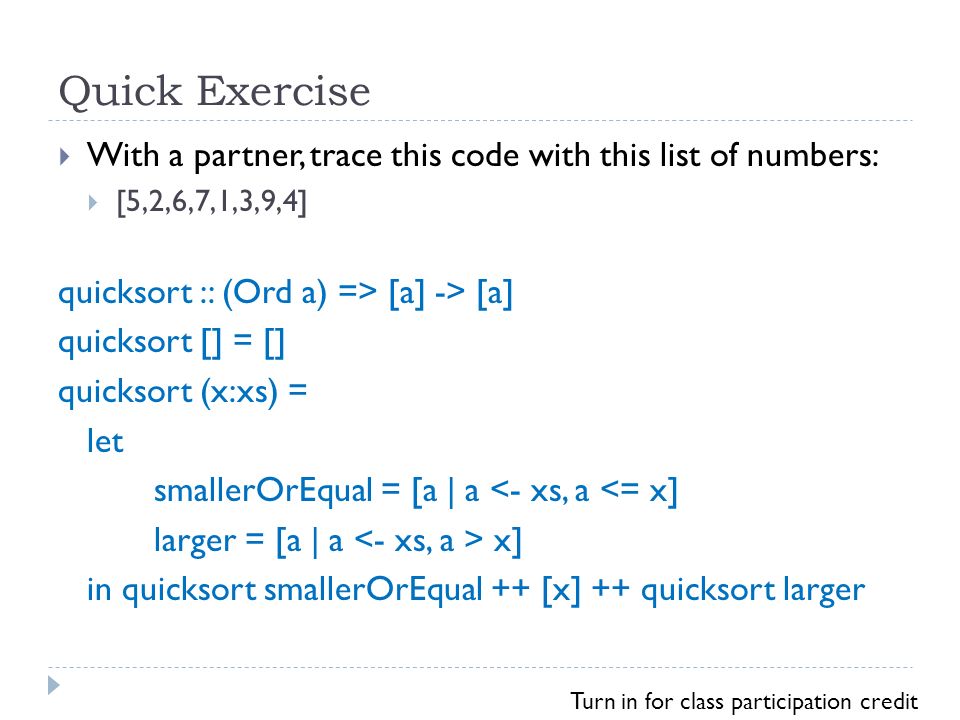 Quick Exercise

With a partner, trace this code with this list of numbers:

[5,2,6,7,1,3,9,4]

quicksort :: (Ord a) => [a] -> [a]
quicksort [] = []
quicksort (x:xs) =
let
smallerOrEqual = [a | a <- xs, a <= x]
larger = [a | a <- xs, a > x]
in quicksort smallerOrEqual ++ [x] ++ quicksort larger

Turn in for class participation credit